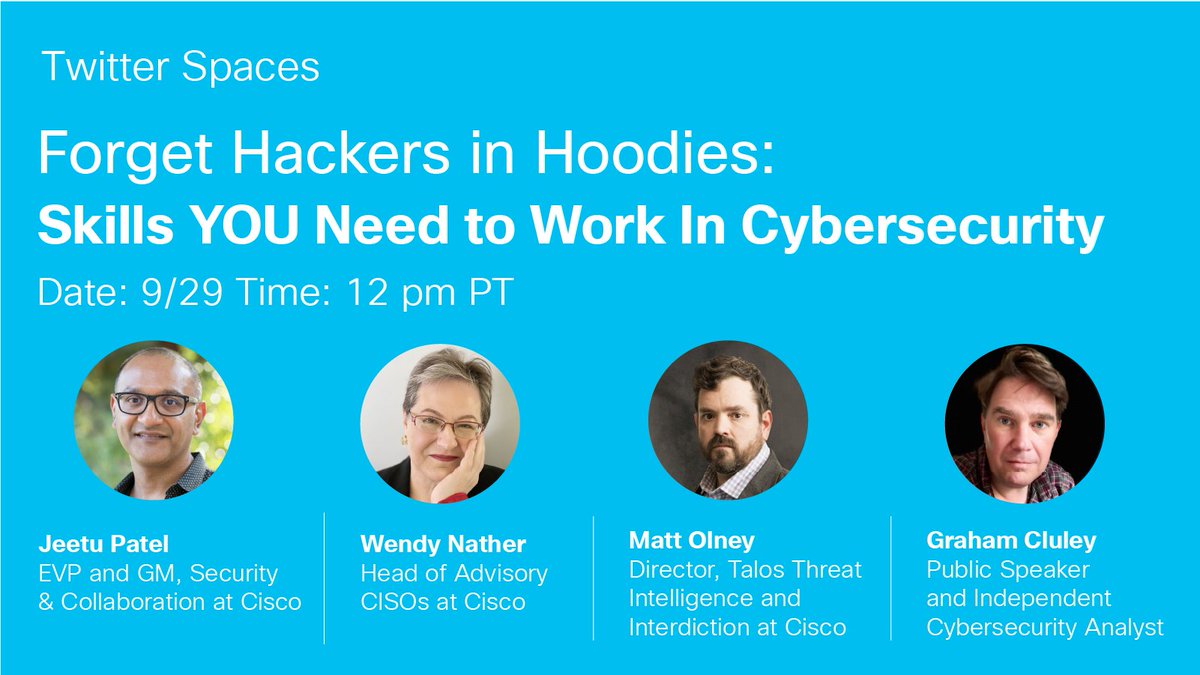 Twitter Spaces

Forget Hackers in Hoodies:
Skills YOU Need to Work In Cybersecurity

Date: 9/29 Time: 12 pm PT

Jeetu Patel
EVP and GM, Security & Collaboration at Cisco

Wendy Nather
Head of Advisory CISOs at Cisco

Matt Olney
Director, Talos Threat Intelligence and Interdiction at Cisco

Graham Cluley
Public Speaker and Independent Cybersecurity Analyst